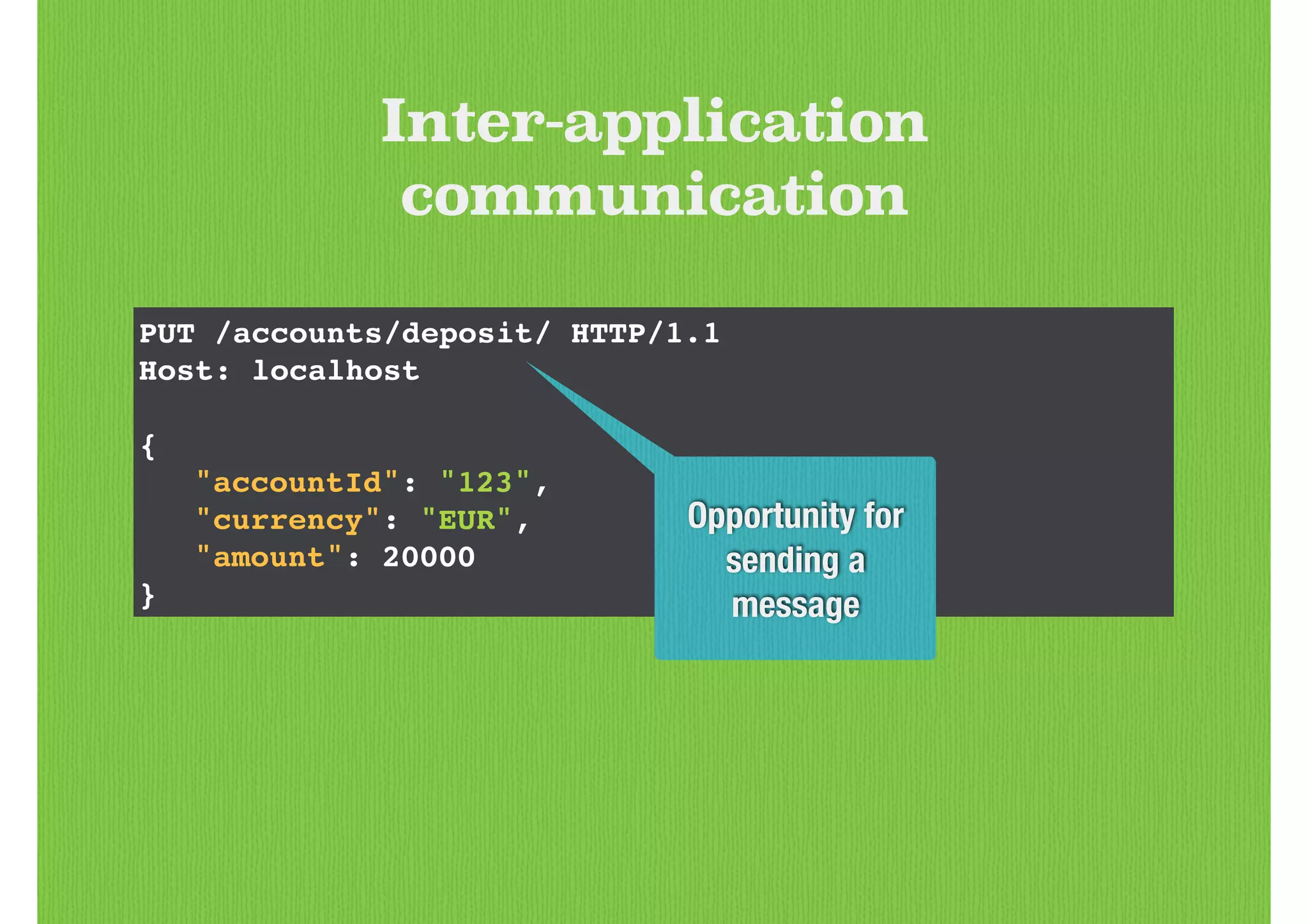 Inter-application communication

PUT /accounts/deposit/ HTTP/1.1
Host: localhost

{
  "accountId": "123",
  "currency": "EUR",
  "amount": 20000
}

Opportunity for sending a message